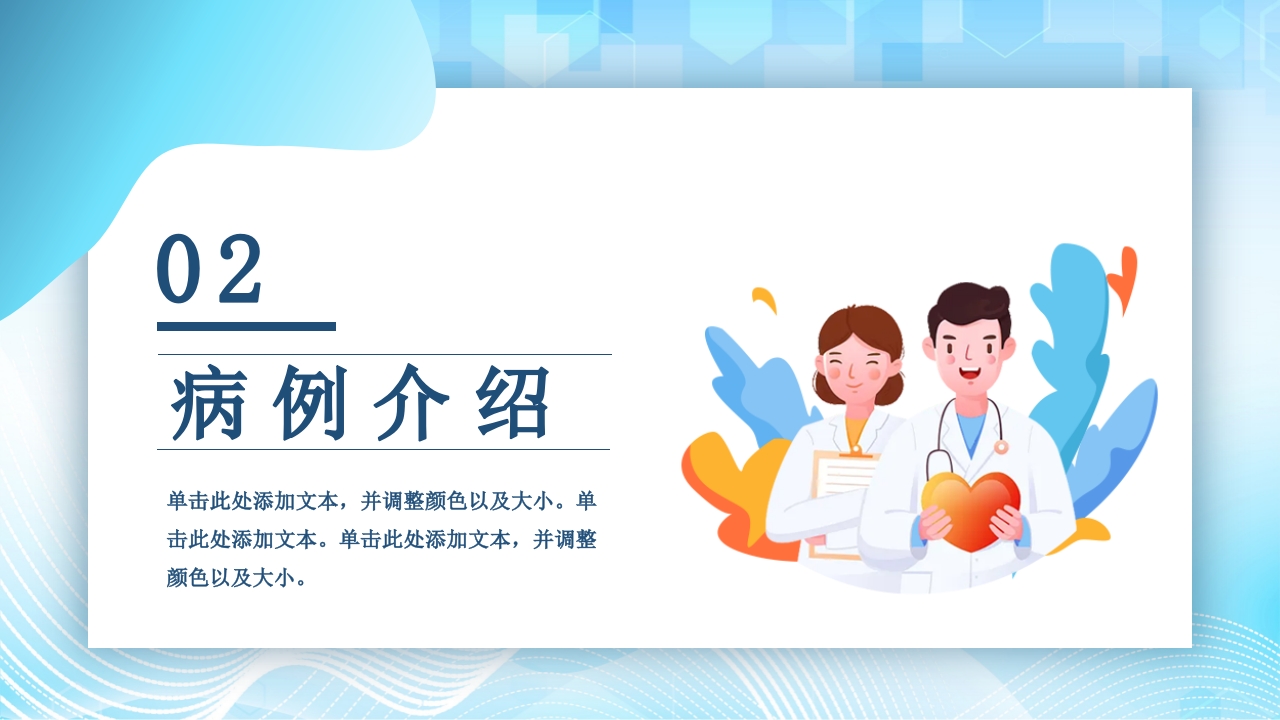 02

病例介绍

单击此处添加文本，并调整颜色以及大小。单击此处添加文本。单击此处添加文本，并调整颜色以及大小。